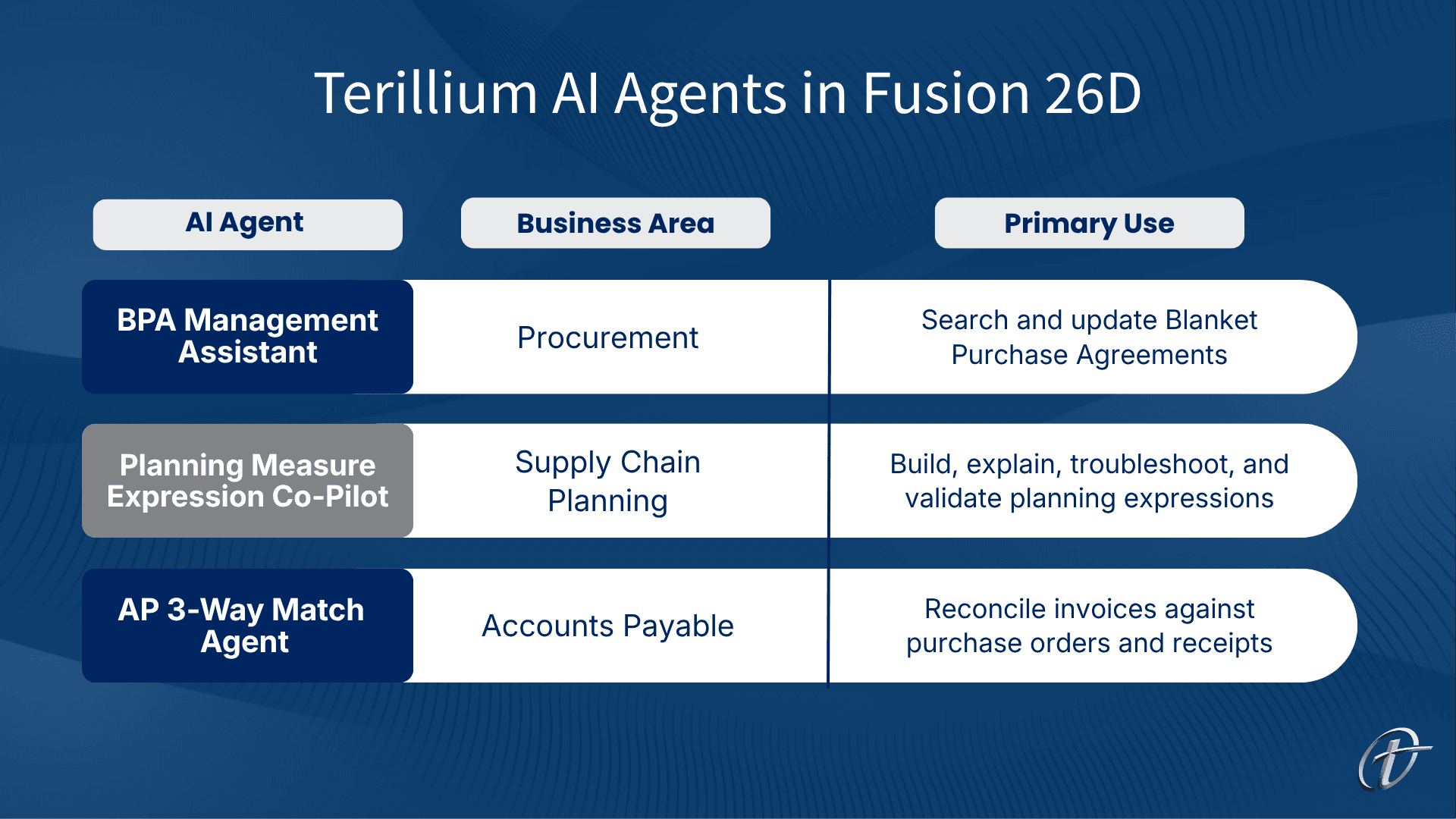 Terillium AI Agents in Fusion 26D

| AI Agent | Business Area | Primary Use |
|---|---|---|
| BPA Management Assistant | Procurement | Search and update Blanket Purchase Agreements |
| Planning Measure Expression Co-Pilot | Supply Chain Planning | Build, explain, troubleshoot, and validate planning expressions |
| AP 3-Way Match Agent | Accounts Payable | Reconcile invoices against purchase orders and receipts |